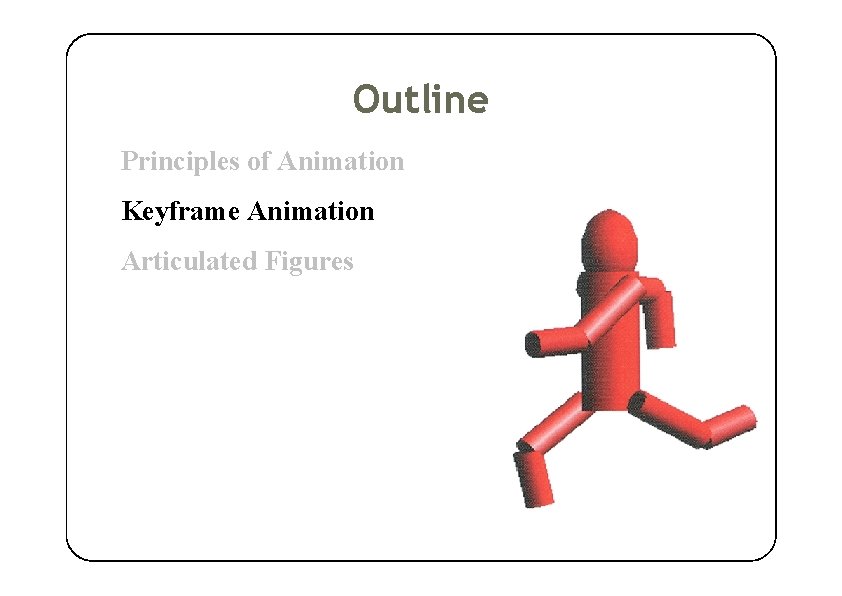 Outline

Principles of Animation

Keyframe Animation

Articulated Figures